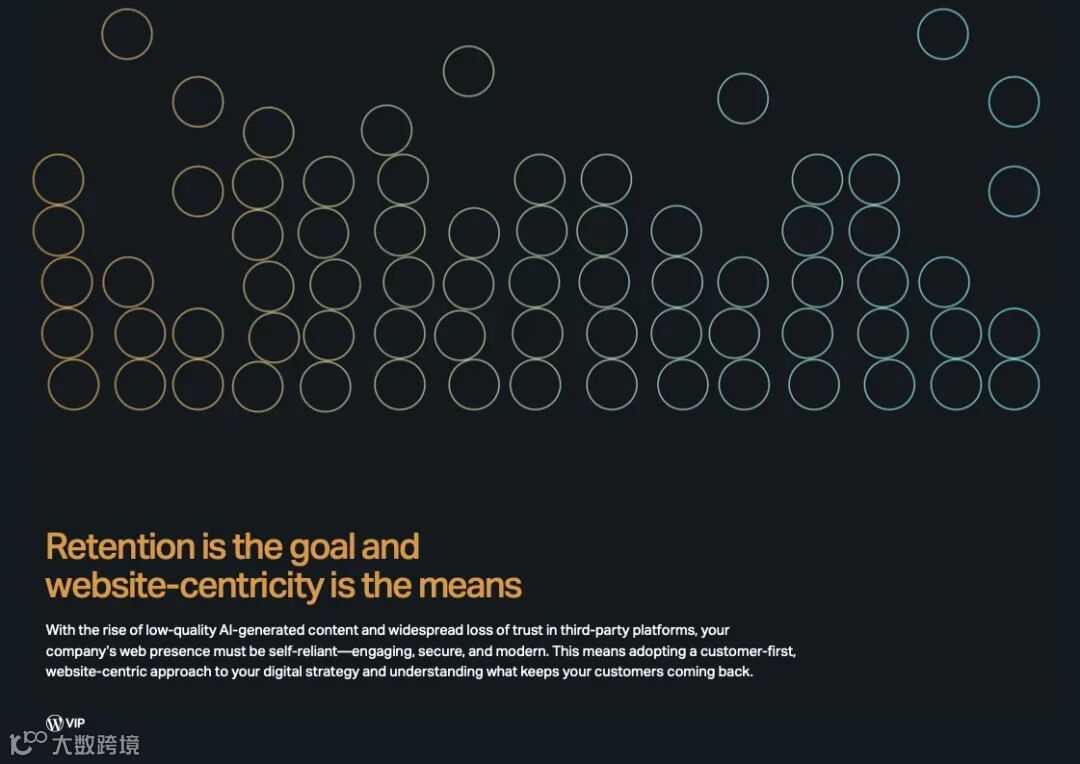 Retention is the goal and website-centricity is the means

With the rise of low-quality AI-generated content and widespread loss of trust in third-party platforms, your company's web presence must be self-reliant—engaging, secure, and modern. This means adopting a customer-first, website-centric approach to your digital strategy and understanding what keeps your customers coming back.

VIP

大数跨境